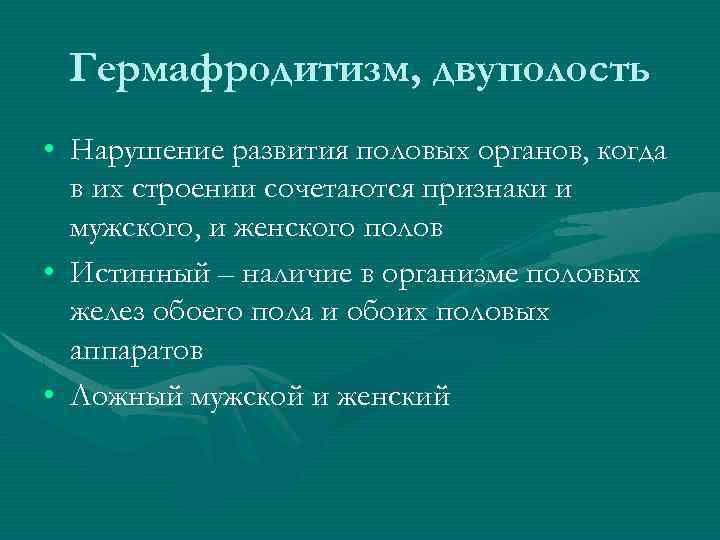 Гермафродитизм, двуполость

• Нарушение развития половых органов, когда в их строении сочетаются признаки и мужского, и женского полов

• Истинный – наличие в организме половых желез обоего пола и обоих половых аппаратов

• Ложный мужской и женский